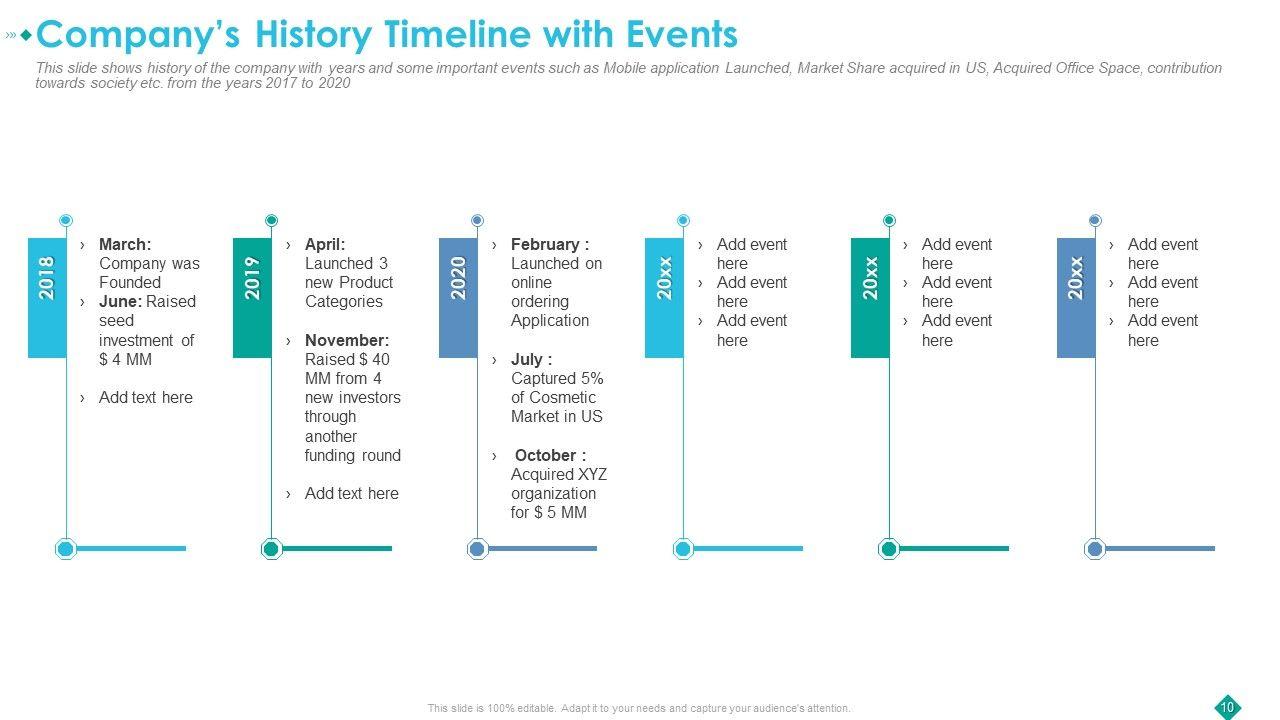 Company's History Timeline with Events

This slide shows history of the company with years and some important events such as Mobile application Launched, Market Share acquired in US, Acquired Office Space, contribution towards society etc. from the years 2017 to 2020

2018

› March: Company was Founded
› June: Raised seed investment of $ 4 MM

› Add text here

2019

› April: Launched 3 new Product Categories

› November: Raised $ 40 MM from 4 new investors through another funding round

› Add text here

2020

› February : Launched on online ordering Application

› July : Captured 5% of Cosmetic Market in US

› October : Acquired XYZ organization for $ 5 MM

20xx

› Add event here
› Add event here
› Add event here

20xx

› Add event here
› Add event here
› Add event here

20xx

› Add event here
› Add event here
› Add event here

This slide is 100% editable. Adapt it to your needs and capture your audience's attention.

10